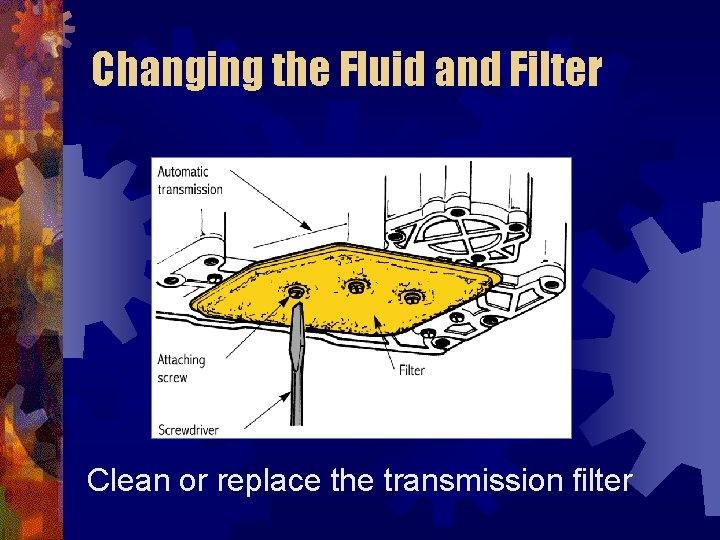 Changing the Fluid and Filter

Automatic transmission

Attaching screw

Filter

Screwdriver

Clean or replace the transmission filter